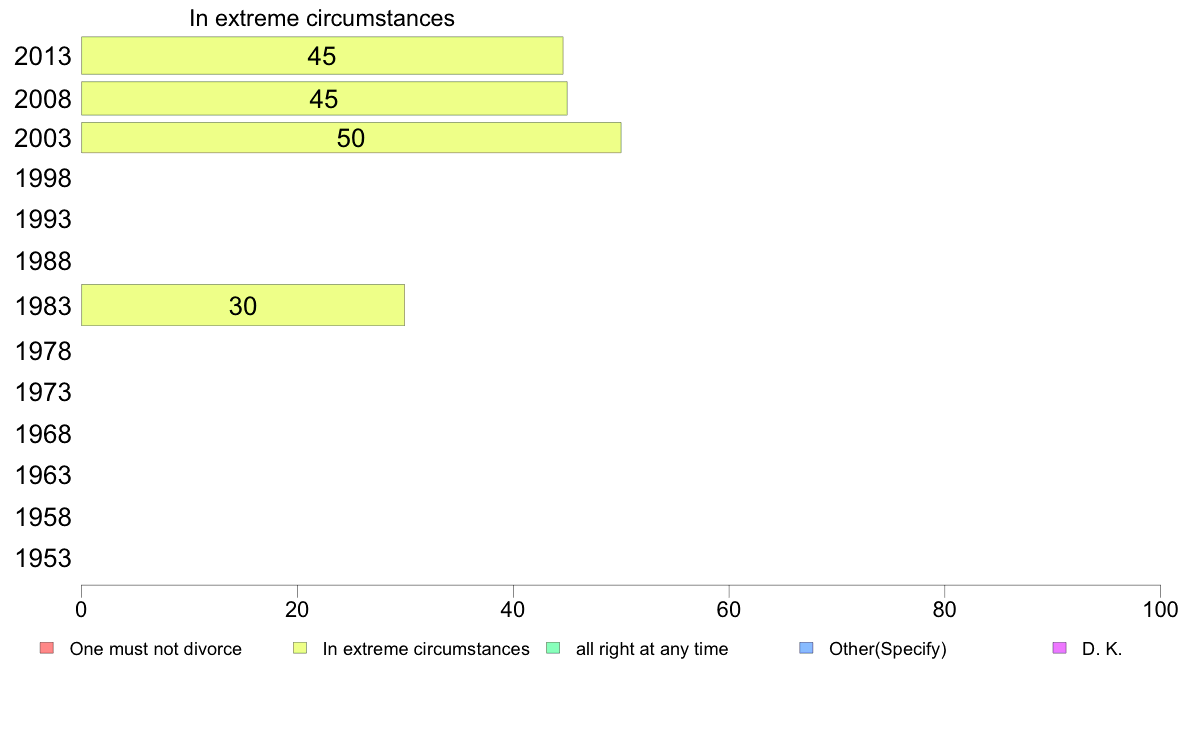 In extreme circumstances

2013 45
2008 45
2003 50
1998
1993
1988
1983 30
1978
1973
1968
1963
1958
1953

0 20 40 60 80 100

One must not divorce
In extreme circumstances
all right at any time
Other(Specify)
D. K.